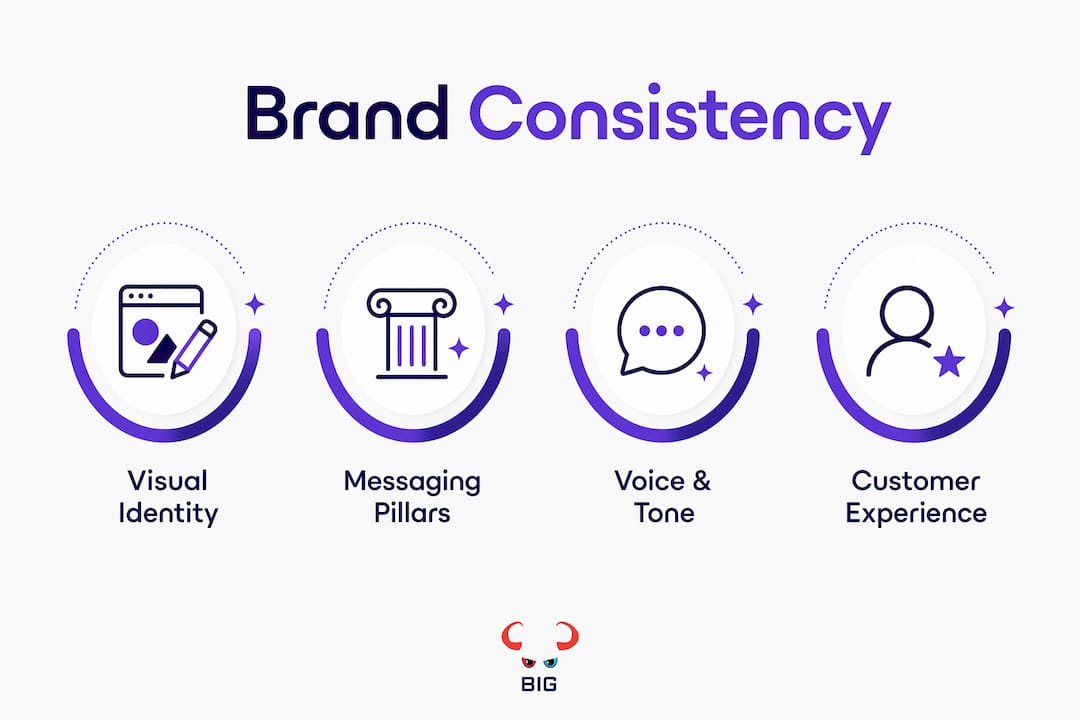 Brand Consistency

Visual Identity

Messaging Pillars

Voice & Tone

Customer Experience

BIG